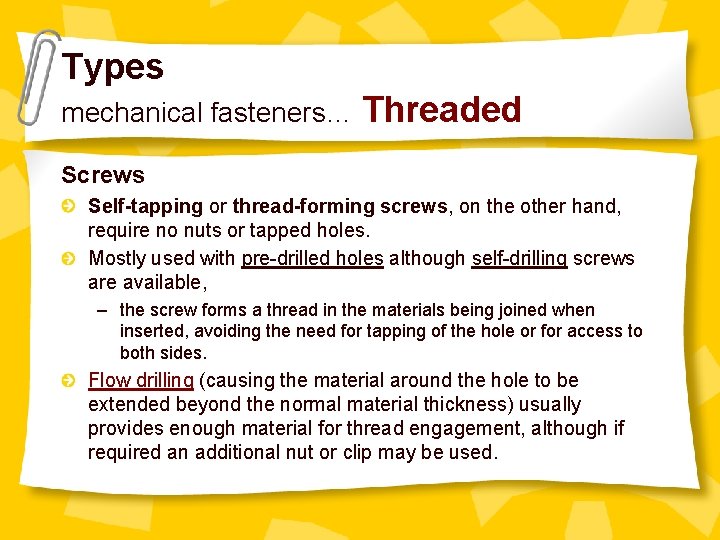 Types

mechanical fasteners... Threaded

Screws

Self-tapping or thread-forming screws, on the other hand, require no nuts or tapped holes.

Mostly used with pre-drilled holes although self-drilling screws are available,

– the screw forms a thread in the materials being joined when inserted, avoiding the need for tapping of the hole or for access to both sides.

Flow drilling (causing the material around the hole to be extended beyond the normal material thickness) usually provides enough material for thread engagement, although if required an additional nut or clip may be used.